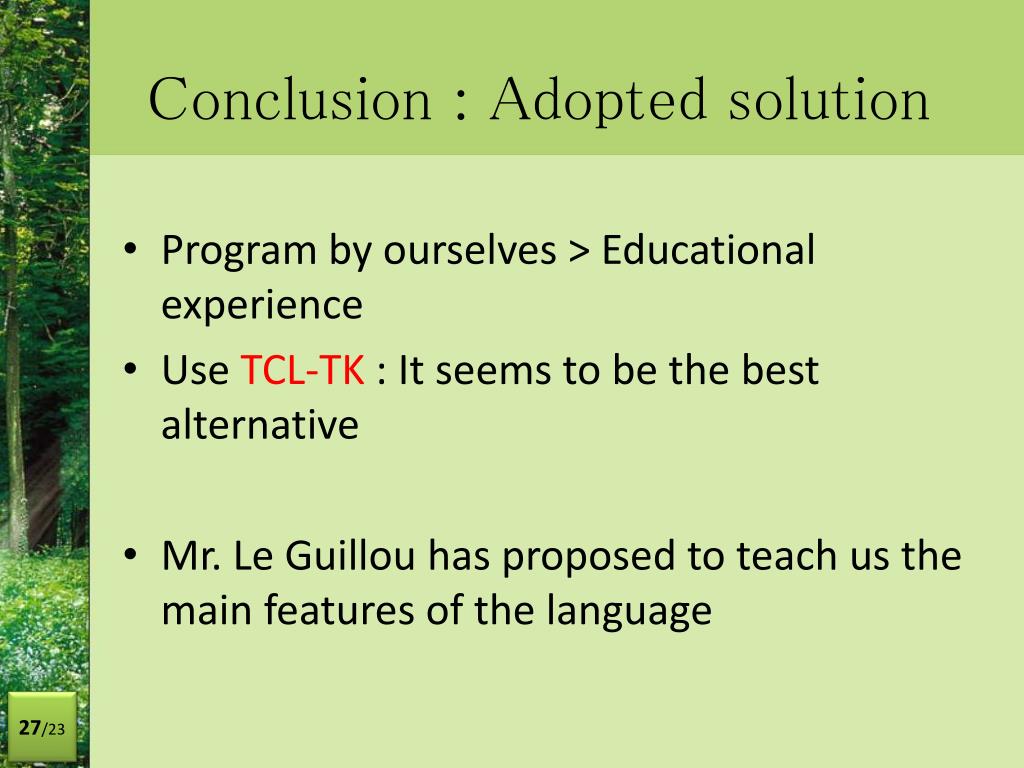 Conclusion : Adopted solution

• Program by ourselves > Educational experience
• Use TCL-TK : It seems to be the best alternative

• Mr. Le Guillou has proposed to teach us the main features of the language

27/23